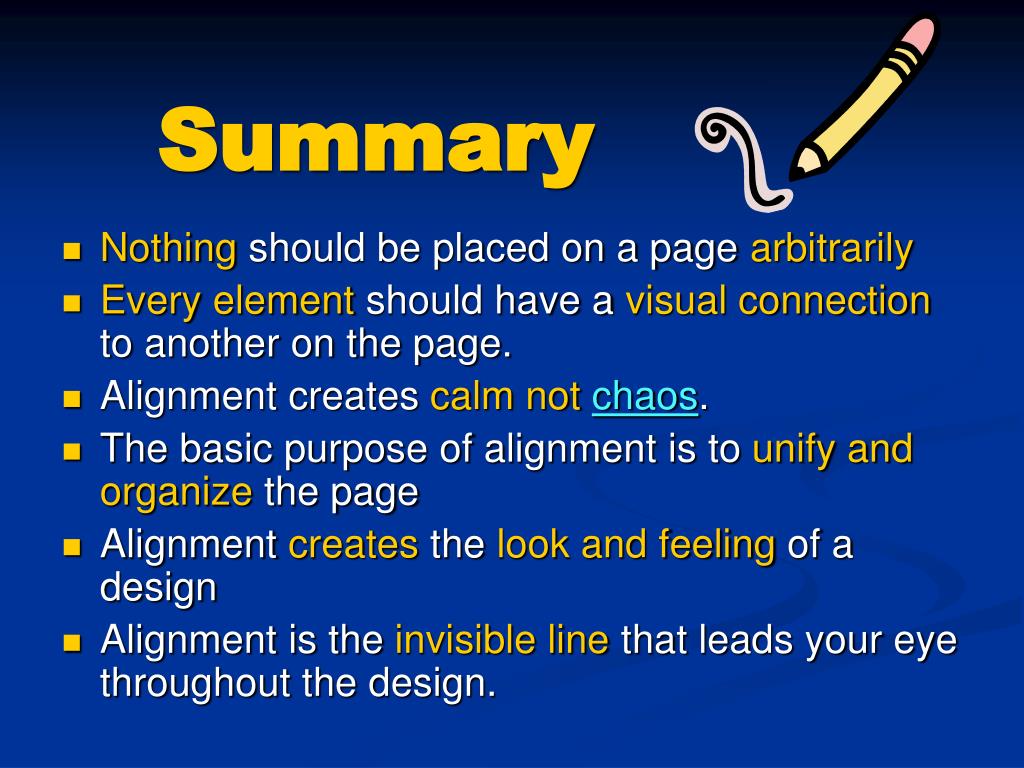 Summary

- Nothing should be placed on a page arbitrarily
- Every element should have a visual connection to another on the page.
- Alignment creates calm not chaos.
- The basic purpose of alignment is to unify and organize the page
- Alignment creates the look and feeling of a design
- Alignment is the invisible line that leads your eye throughout the design.